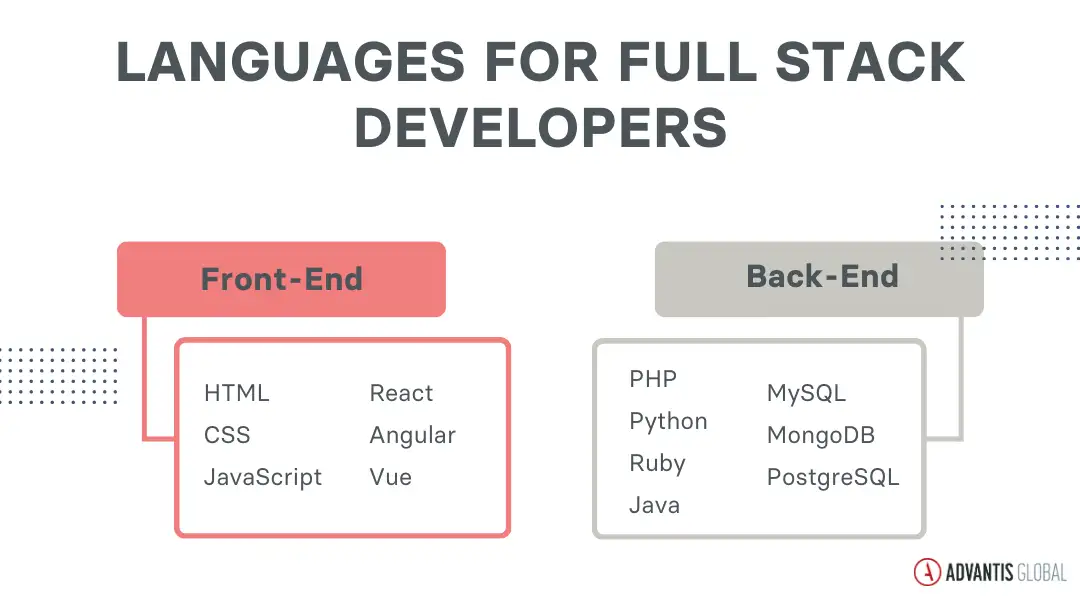 LANGUAGES FOR FULL STACK DEVELOPERS

Front-End

HTML
CSS
JavaScript

React
Angular
Vue

Back-End

PHP
Python
Ruby
Java

MySQL
MongoDB
PostgreSQL

ADVANTIS GLOBAL